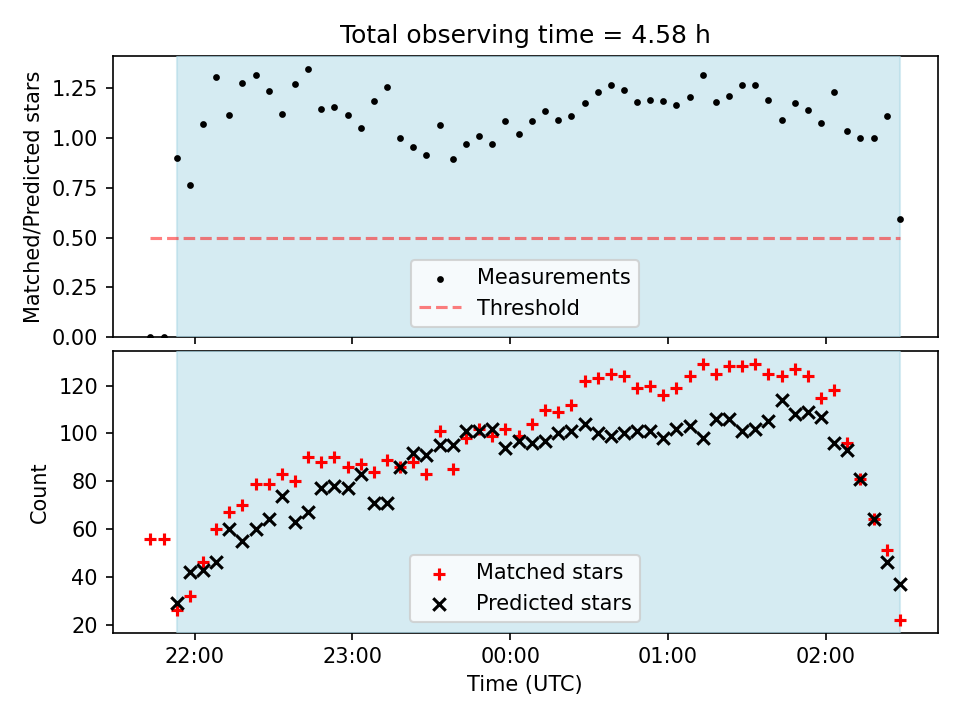 Total observing time = 4.58 h

Matched/Predicted stars

1.25
1.00
0.75
0.50
0.25
0.00

Measurements
Threshold

Count

120
100
80
60
40
20

Matched stars
Predicted stars

22:00
23:00
00:00
01:00
02:00

Time (UTC)